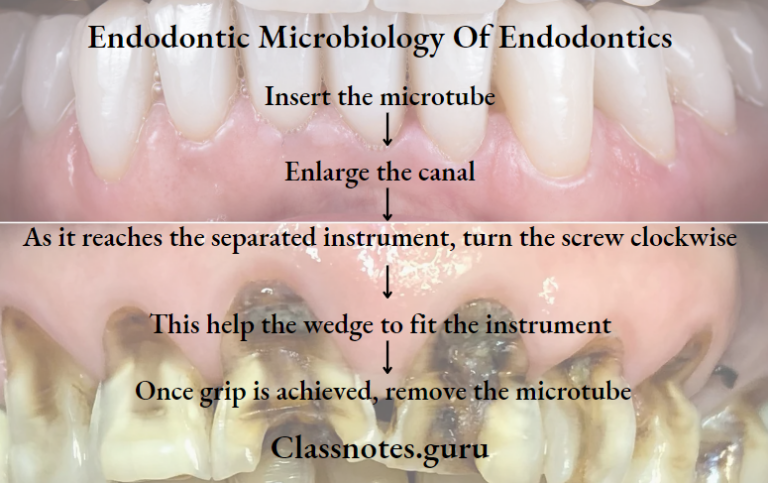 Endodontic Microbiology Of Endodontics

Insert the microtube
↓
Enlarge the canal
↓
As it reaches the separated instrument, turn the screw clockwise
↓
This help the wedge to fit the instrument
↓
Once grip is achieved, remove the microtube

Classnotes.guru